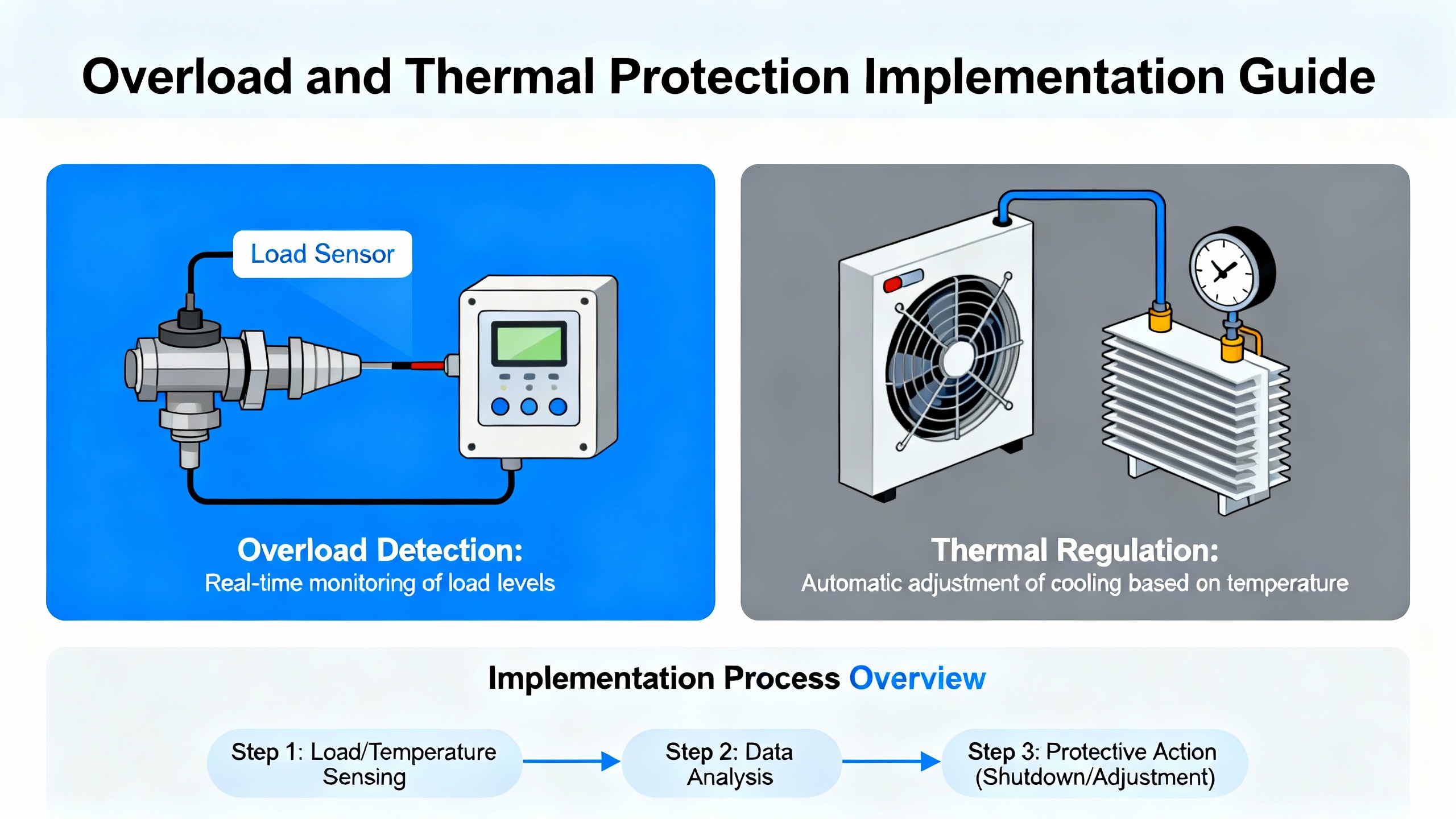 Overload and Thermal Protection Implementation Guide

Load Sensor

Overload Detection:
Real-time monitoring of load levels

Thermal Regulation:
Automatic adjustment of cooling based on temperature

Implementation Process Overview

Step 1: Load/Temperature Sensing

Step 2: Data Analysis

Step 3: Protective Action (Shutdown/Adjustment)